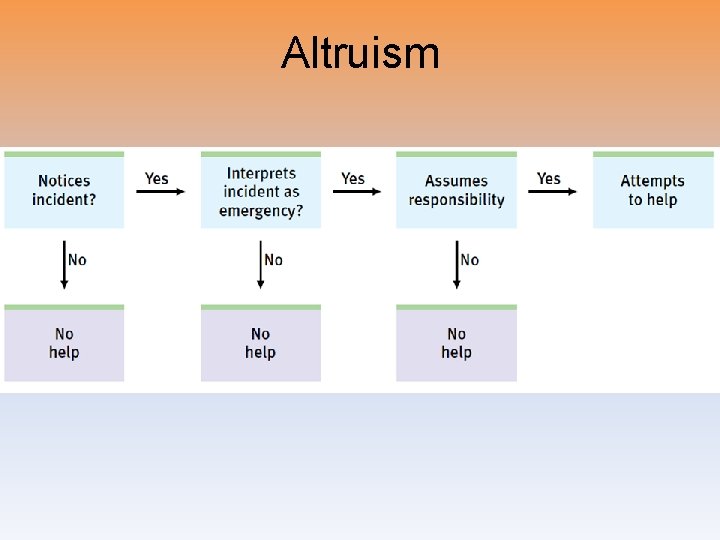 Altruism

Notices incident?

Yes

Interprets incident as emergency?

Yes

Assumes responsibility

Yes

Attempts to help

No

No

No

No help

No help

No help